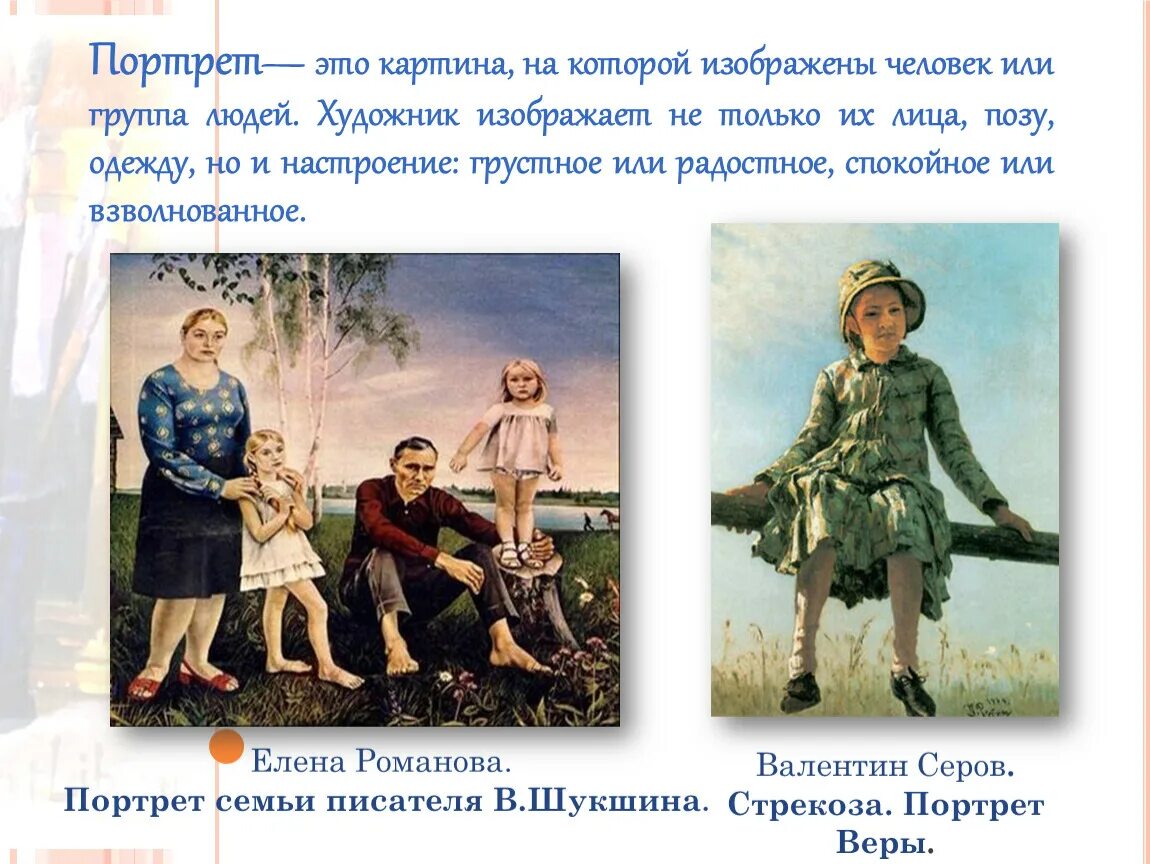 Портрет— это картина, на которой изображены человек или группа людей. Художник изображает не только их лица, позу, одежду, но и настроение: грустное или радостное, спокойное или взволнованное.

Елена Романова.
Портрет семьи писателя В.Шукшина.

Валентин Серов.
Стрекоза. Портрет Веры.